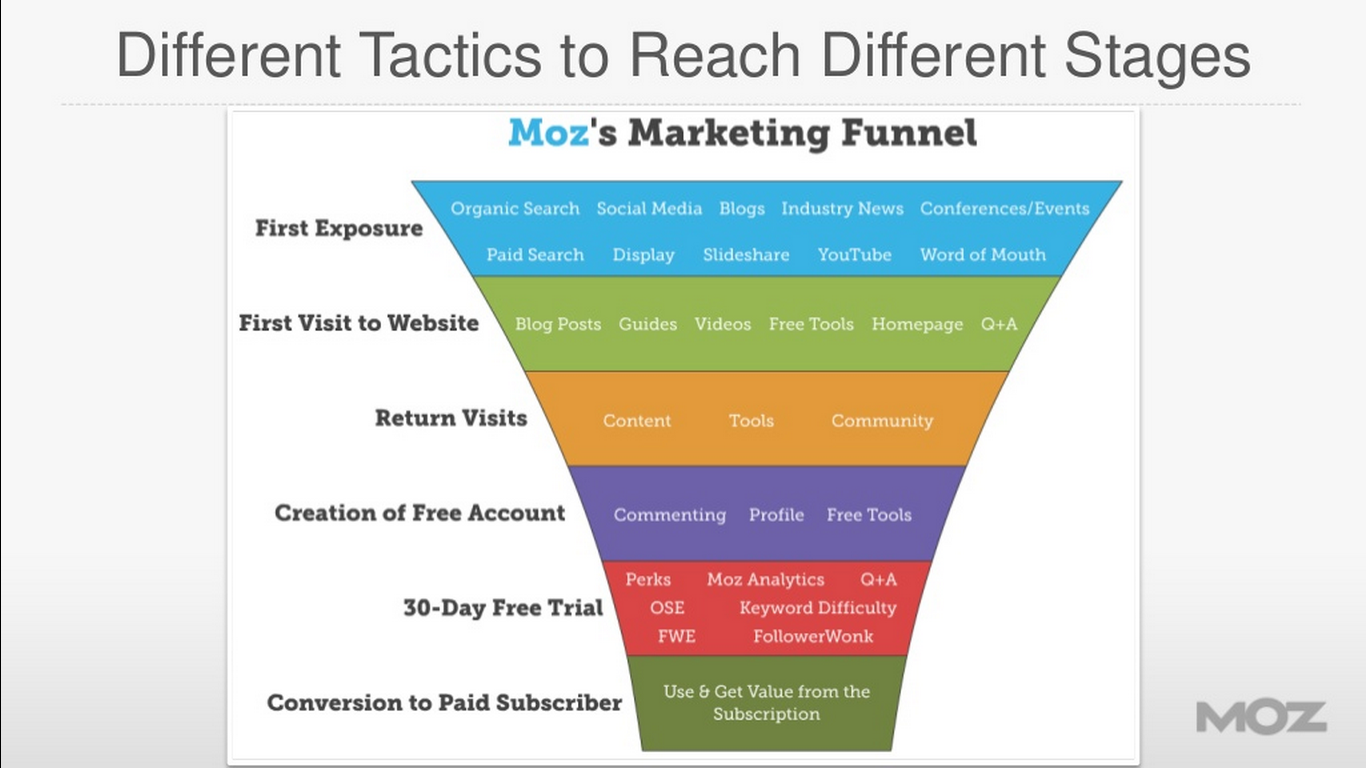 Different Tactics to Reach Different Stages

Moz's Marketing Funnel

First Exposure
Organic Search Social Media Blogs Industry News Conferences/Events
Paid Search Display Slideshare YouTube Word of Mouth

First Visit to Website
Blog Posts Guides Videos Free Tools Homepage Q+A

Return Visits
Content Tools Community

Creation of Free Account
Commenting Profile Free Tools

30-Day Free Trial
Perks Moz Analytics Q+A
OSE Keyword Difficulty
FWE FollowerWonk

Conversion to Paid Subscriber
Use & Get Value from the Subscription

MOZ